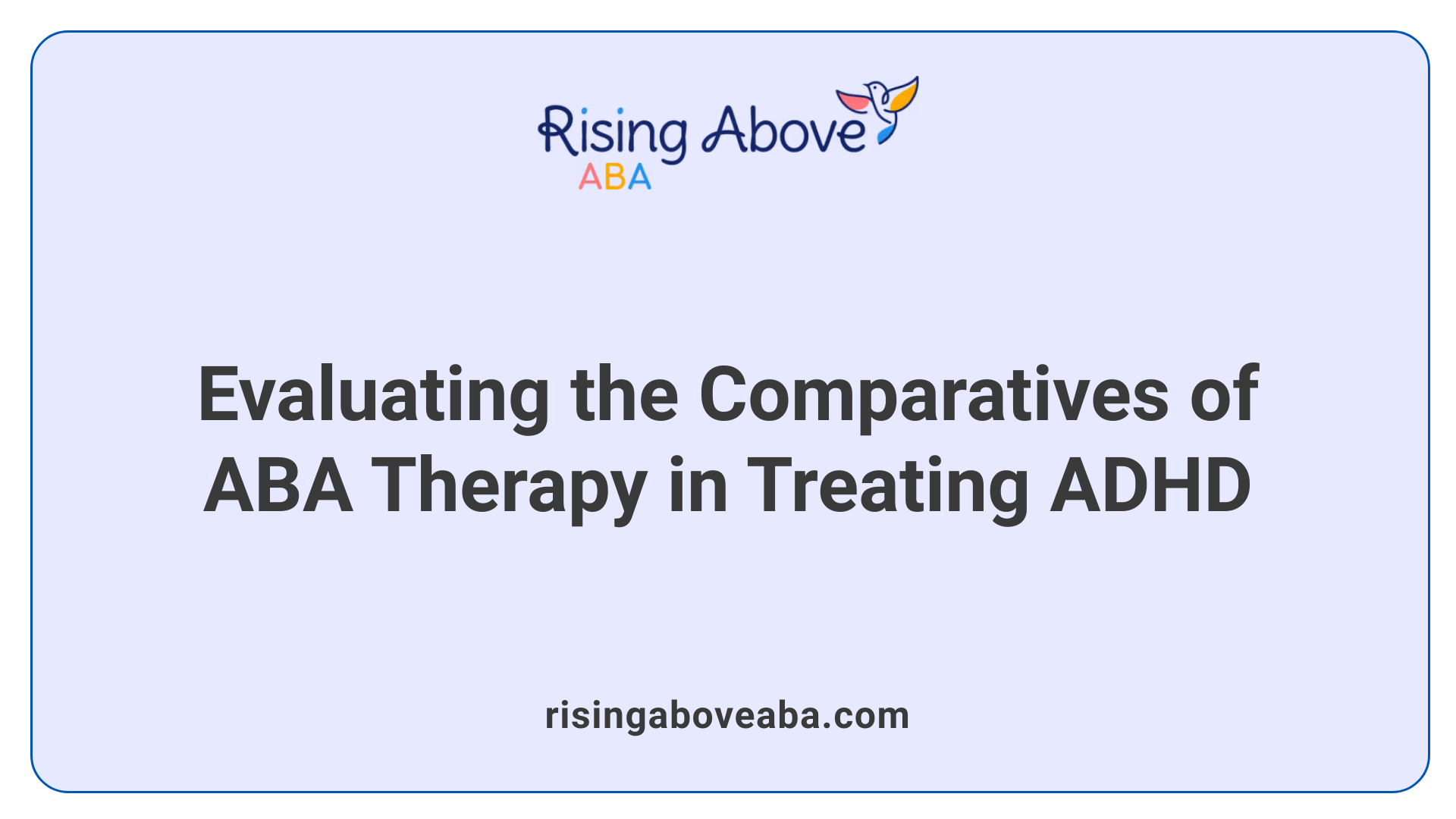 Rising Above
ABA

Evaluating the Comparatives of ABA Therapy in Treating ADHD

risingaboveaba.com